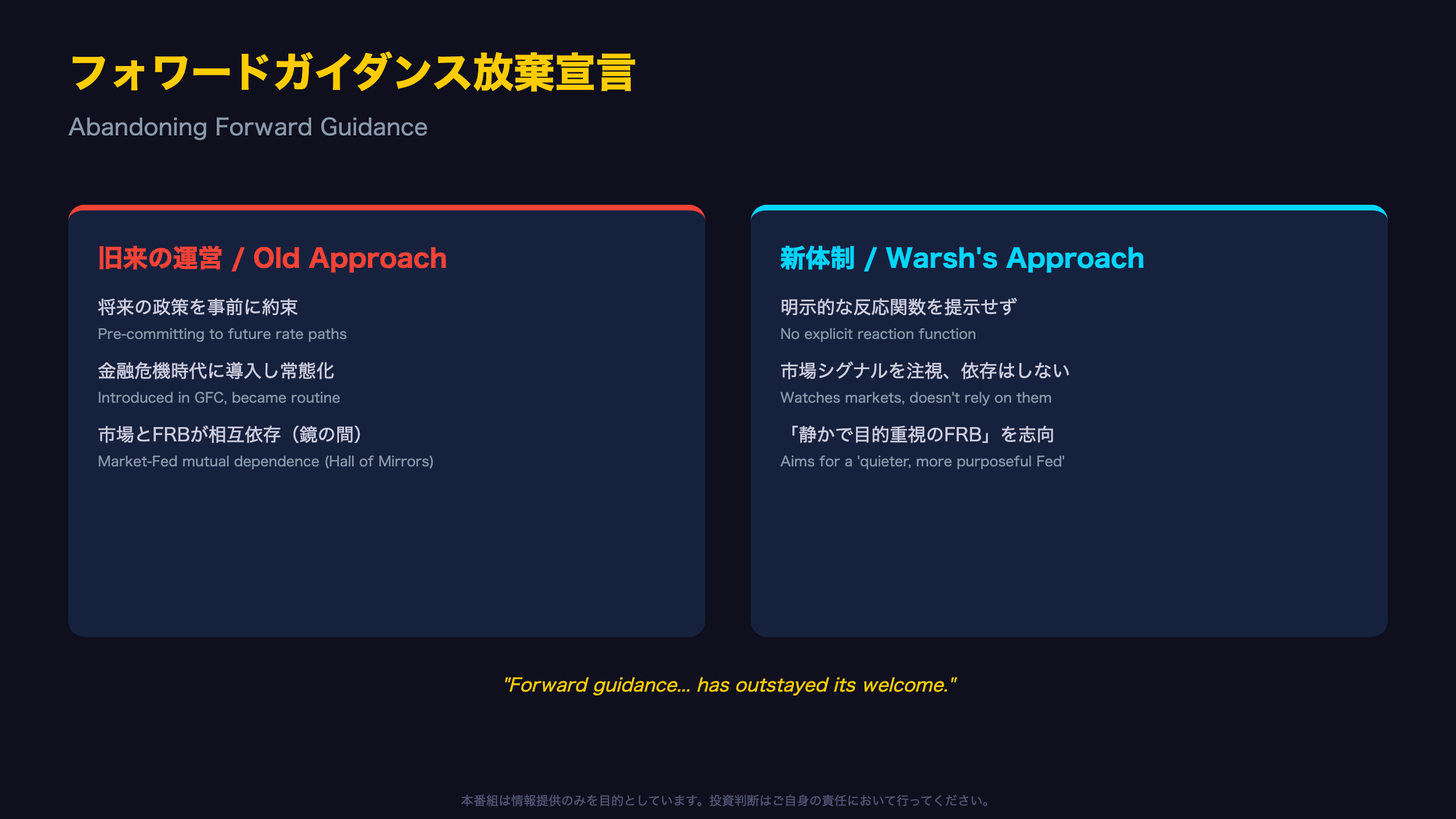 フォワードガイダンス放棄宣言

Abandoning Forward Guidance

旧来の運営 / Old Approach

将来の政策を事前に約束
Pre-committing to future rate paths

金融危機時代に導入し常態化
Introduced in GFC, became routine

市場とFRBが相互依存（鏡の間）
Market-Fed mutual dependence (Hall of Mirrors)

新体制 / Warsh's Approach

明示的な反応関数を提示せず
No explicit reaction function

市場シグナルを注視、依存はしない
Watches markets, doesn't rely on them

「静かで目的重視のFRB」を志向
Aims for a 'quieter, more purposeful Fed'

"Forward guidance... has outstayed its welcome."

本番組は情報提供のみを目的としています。投資判断はご自身の責任において行ってください。